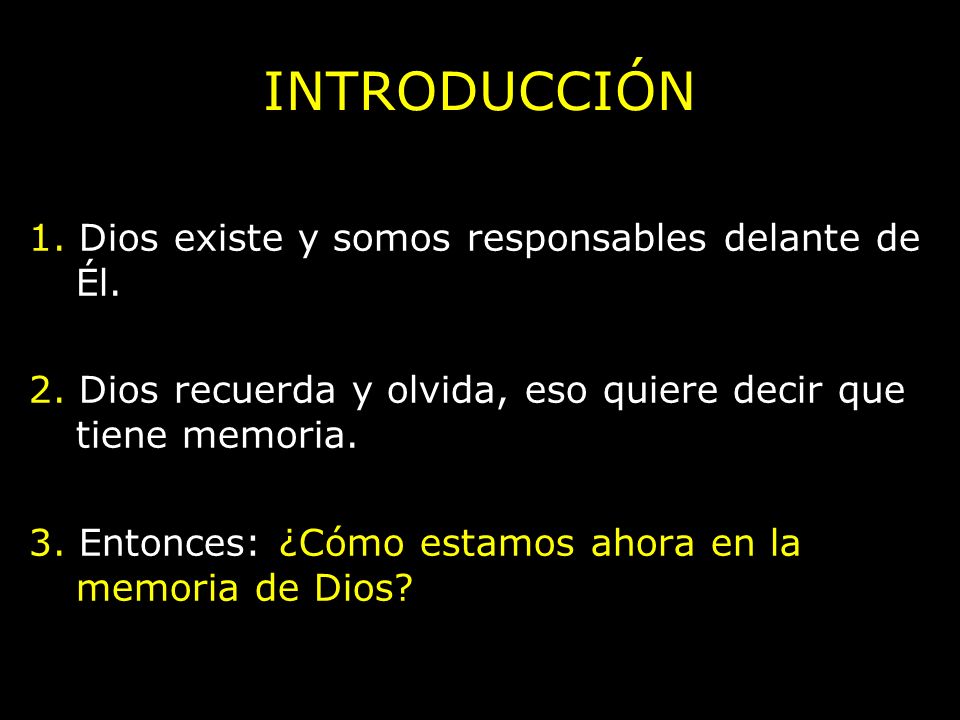 INTRODUCCIÓN

1. Dios existe y somos responsables delante de Él.

2. Dios recuerda y olvida, eso quiere decir que tiene memoria.

3. Entonces: ¿Cómo estamos ahora en la memoria de Dios?